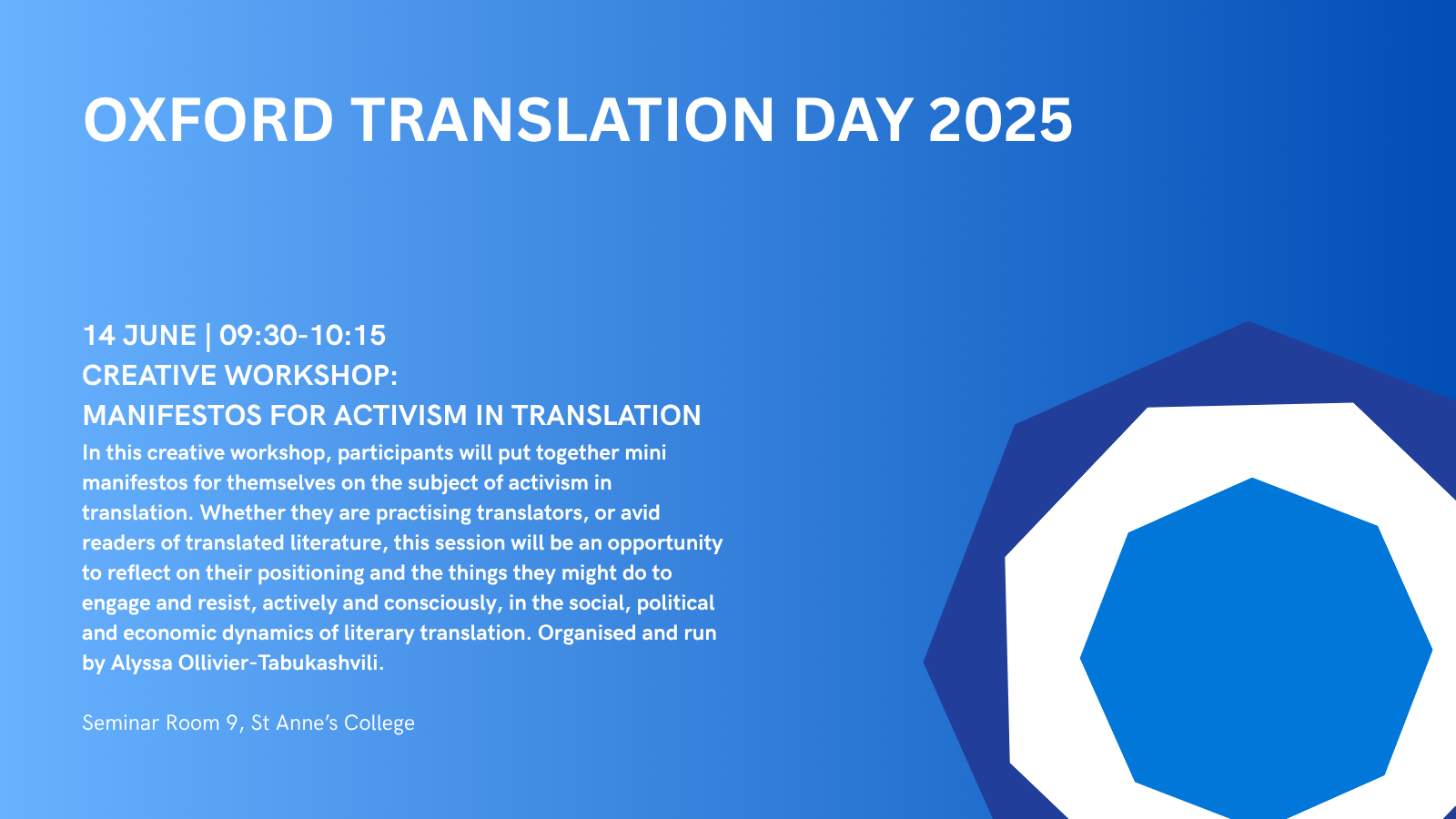 OXFORD TRANSLATION DAY 2025

14 JUNE | 09:30-10:15
CREATIVE WORKSHOP:
MANIFESTOS FOR ACTIVISM IN TRANSLATION

In this creative workshop, participants will put together mini manifestos for themselves on the subject of activism in translation. Whether they are practising translators, or avid readers of translated literature, this session will be an opportunity to reflect on their positioning and the things they might do to engage and resist, actively and consciously, in the social, political and economic dynamics of literary translation. Organised and run by Alyssa Ollivier-Tabukashvili.

Seminar Room 9, St Anne's College